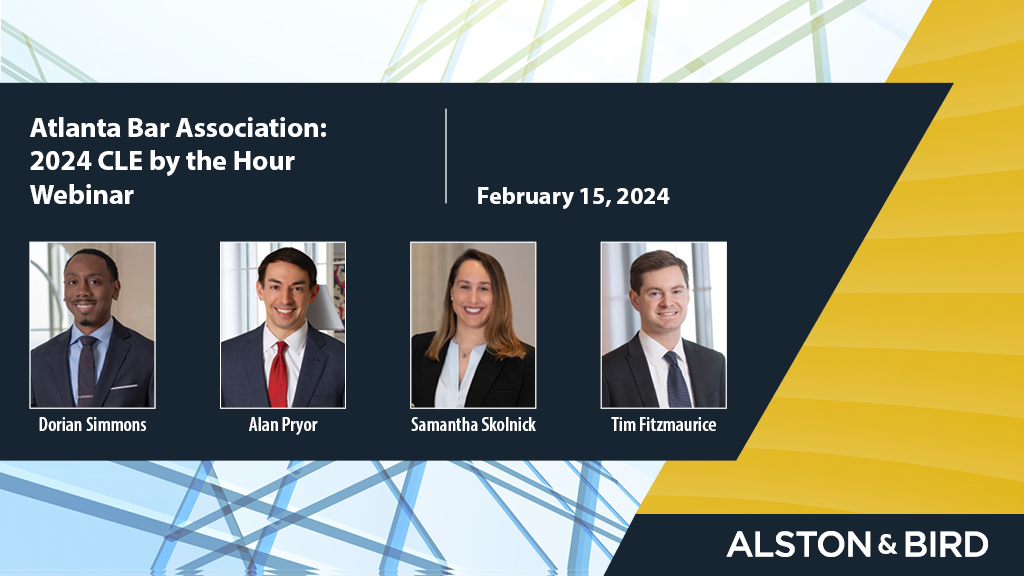 Atlanta Bar Association: 2024 CLE by the Hour Webinar

February 15, 2024

Dorian Simmons

Alan Pryor

Samantha Skolnick

Tim Fitzmaurice

ALSTON & BIRD